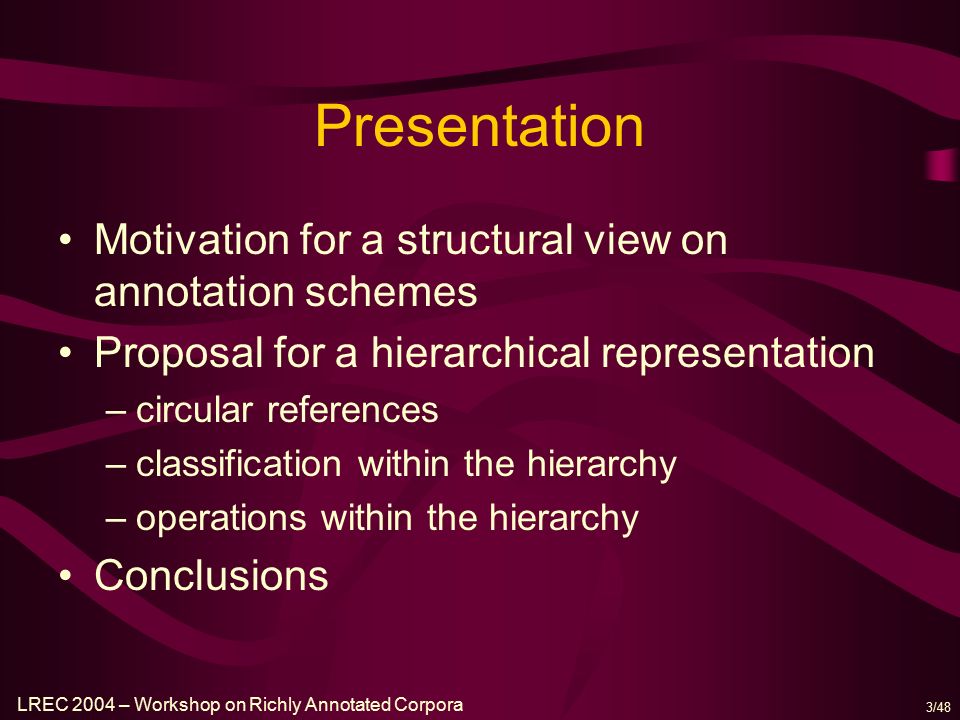 Presentation

• Motivation for a structural view on annotation schemes
• Proposal for a hierarchical representation
– circular references
– classification within the hierarchy
– operations within the hierarchy
• Conclusions

LREC 2004 – Workshop on Richly Annotated Corpora

3/48